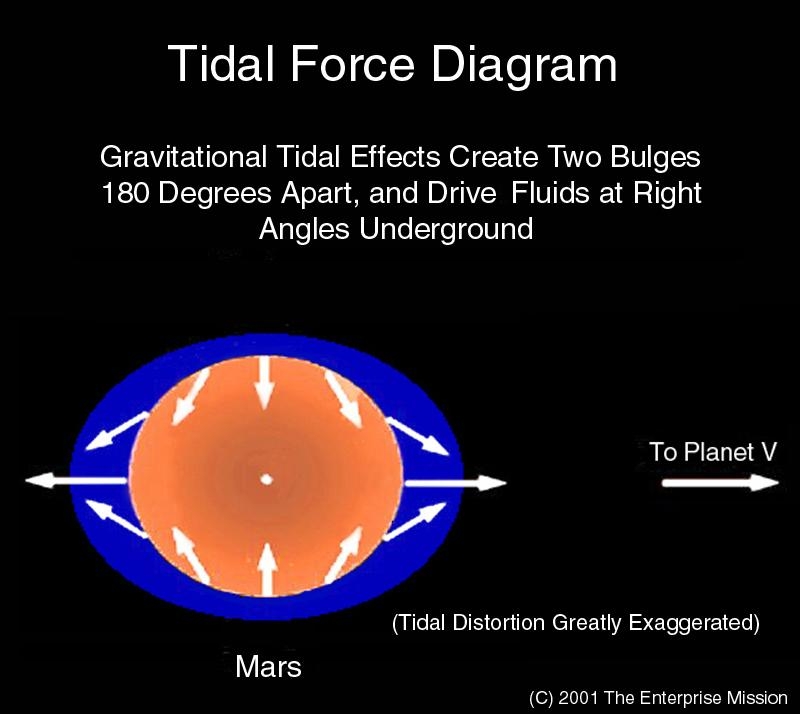 Tidal Force Diagram

Gravitational Tidal Effects Create Two Bulges 180 Degrees Apart, and Drive Fluids at Right Angles Underground

To Planet V

(Tidal Distortion Greatly Exaggerated)

Mars

(C) 2001 The Enterprise Mission